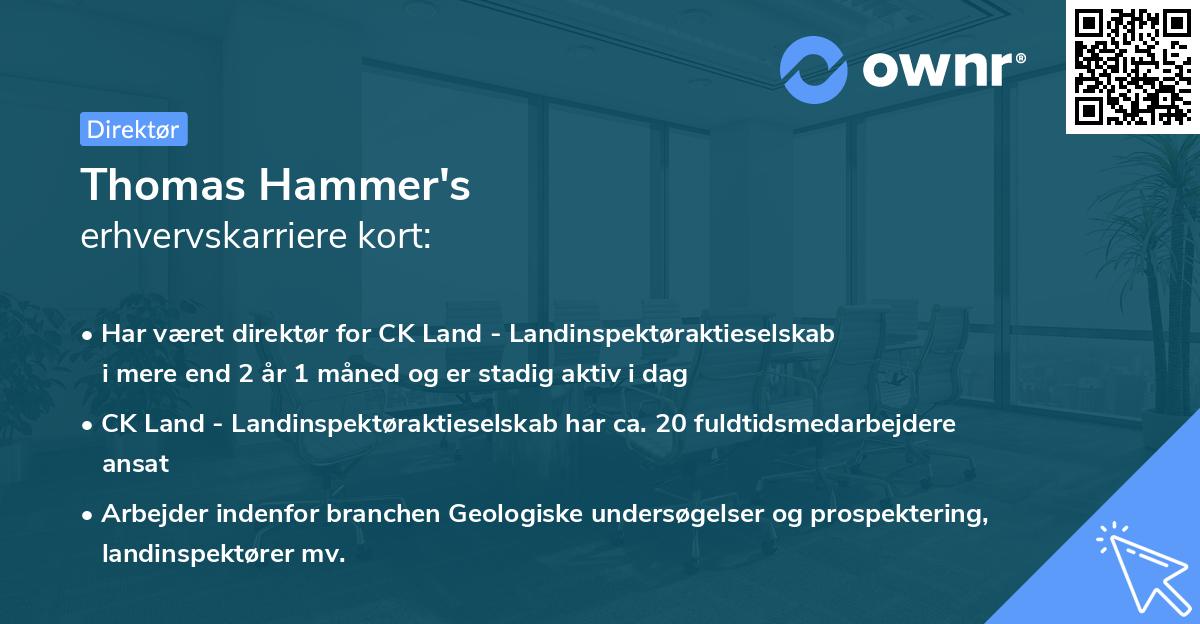 ownr®

Direktør

Thomas Hammer's
erhvervskarriere kort:

• Har været direktør for CK Land - Landinspektøraktieselskab i mere end 2 år 1 måned og er stadig aktiv i dag

• CK Land - Landinspektøraktieselskab har ca. 20 fuldtidsmedarbejdere ansat

• Arbejder indenfor branchen Geologiske undersøgelser og prospektering, landinspektører mv.